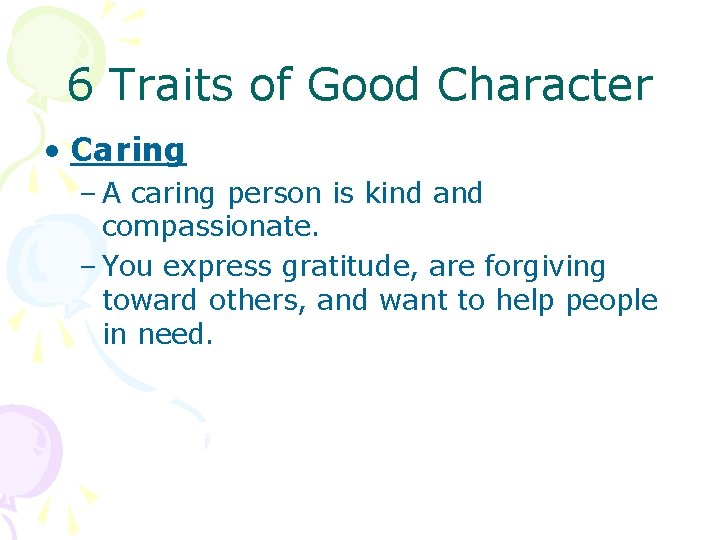 6 Traits of Good Character

• Caring

– A caring person is kind and compassionate.

– You express gratitude, are forgiving toward others, and want to help people in need.